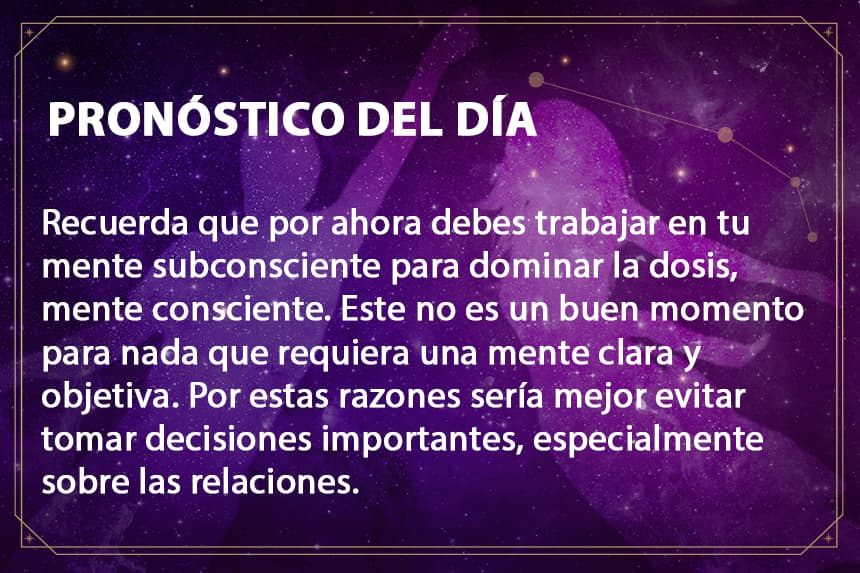 PRONÓSTICO DEL DÍA

Recuerda que por ahora debes trabajar en tu mente subconsciente para dominar la dosis, mente consciente. Este no es un buen momento para nada que requiera una mente clara y objetiva. Por estas razones sería mejor evitar tomar decisiones importantes, especialmente sobre las relaciones.